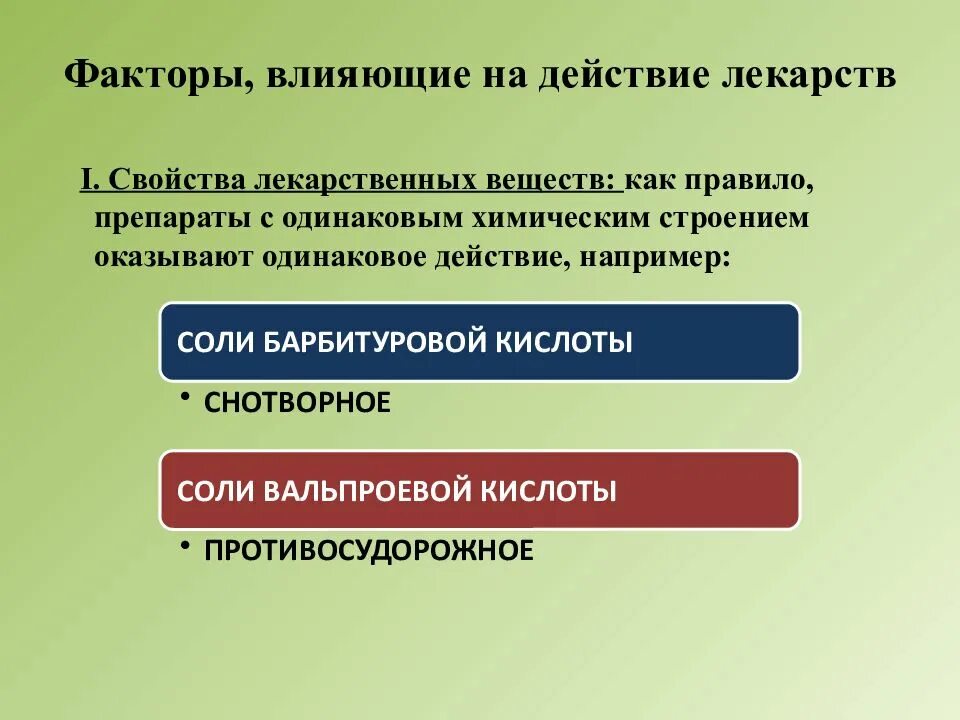 Факторы, влияющие на действие лекарств

I. Свойства лекарственных веществ: как правило, препараты с одинаковым химическим строением оказывают одинаковое действие, например:

СОЛИ БАРБИТУРОВОЙ КИСЛОТЫ

• СНОТВОРНОЕ

СОЛИ ВАЛЬПРОЕВОЙ КИСЛОТЫ

• ПРОТИВОСУДОРОЖНОЕ